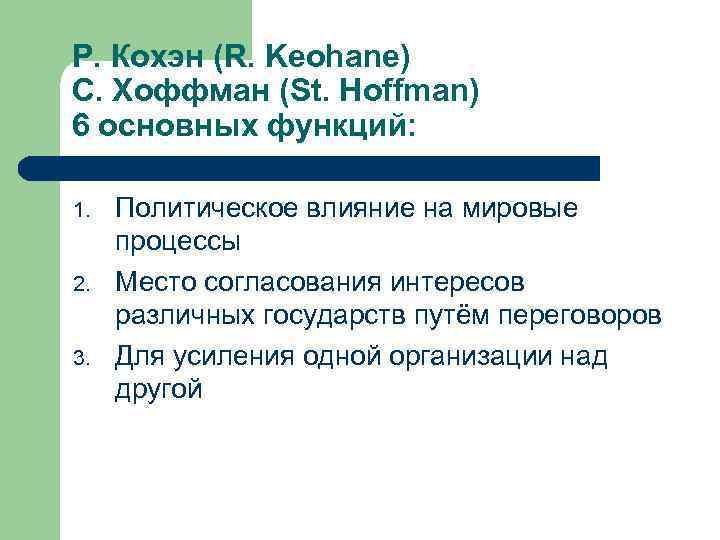 Р. Кохэн (R. Keohane)
С. Хоффман (St. Hoffman)
6 основных функций:

1. Политическое влияние на мировые процессы
2. Место согласования интересов различных государств путём переговоров
3. Для усиления одной организации над другой